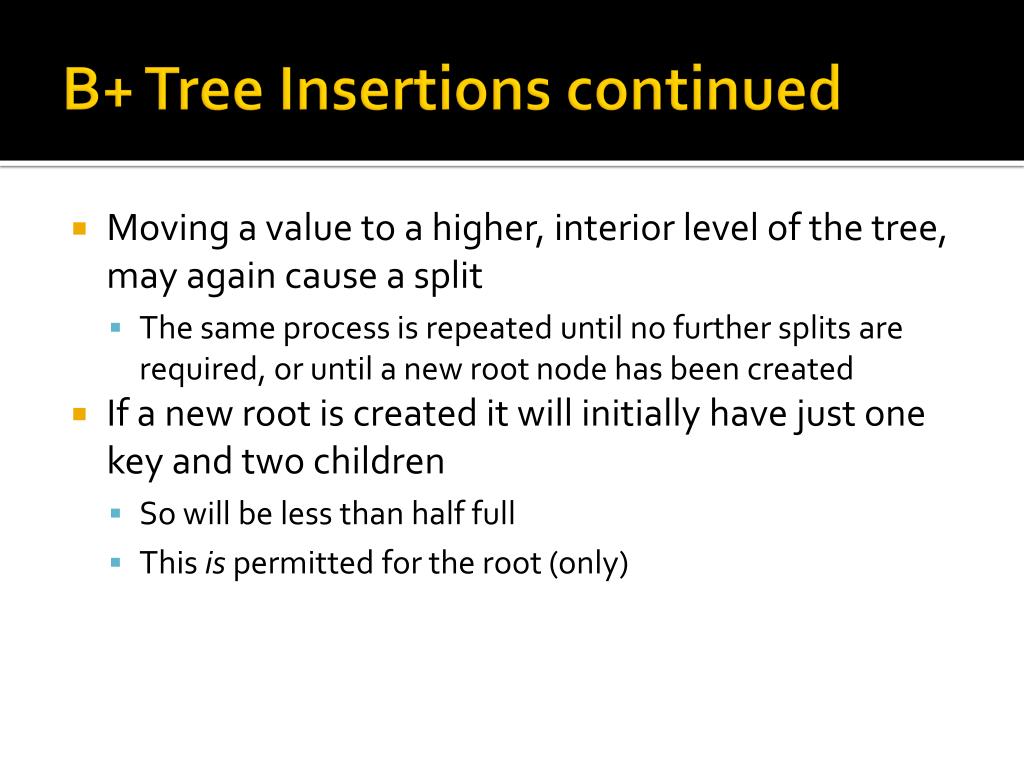 B+ Tree Insertions continued

Moving a value to a higher, interior level of the tree, may again cause a split

The same process is repeated until no further splits are required, or until a new root node has been created

If a new root is created it will initially have just one key and two children

So will be less than half full

This is permitted for the root (only)